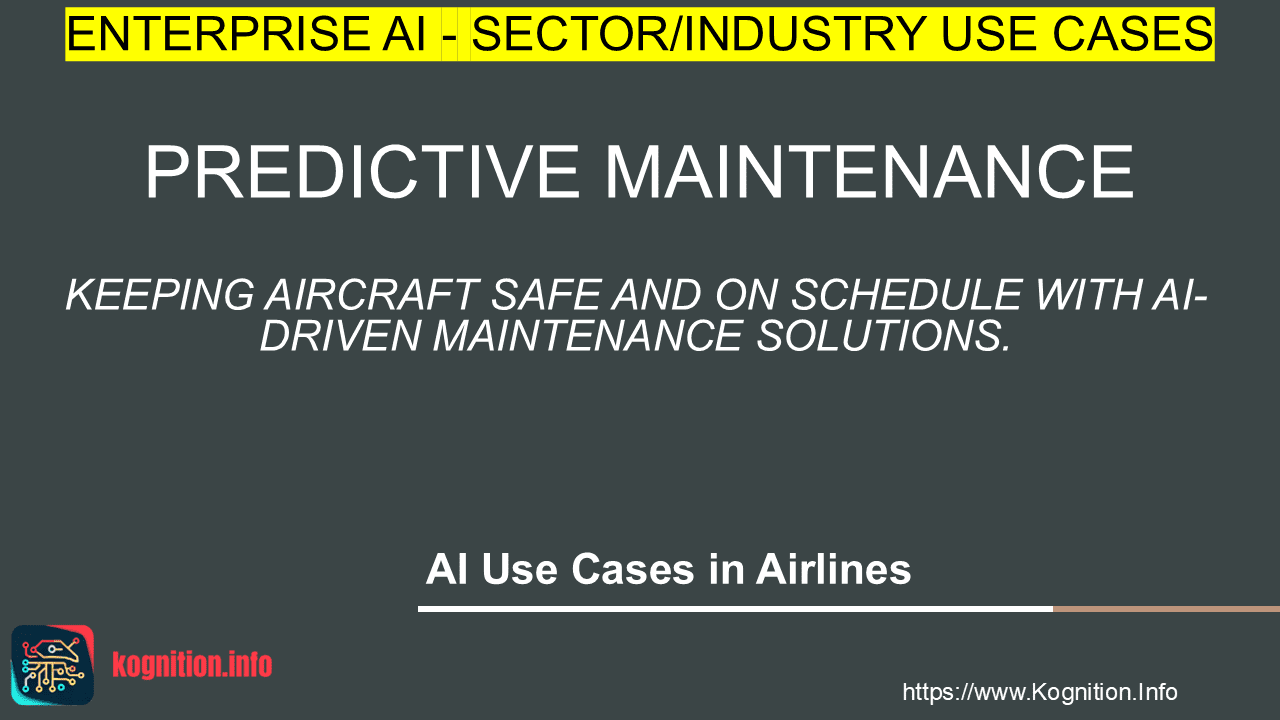 ENTERPRISE AI - SECTOR/INDUSTRY USE CASES

PREDICTIVE MAINTENANCE

KEEPING AIRCRAFT SAFE AND ON SCHEDULE WITH AI-DRIVEN MAINTENANCE SOLUTIONS.

AI Use Cases in Airlines

kognition.info

https://www.Kognition.Info